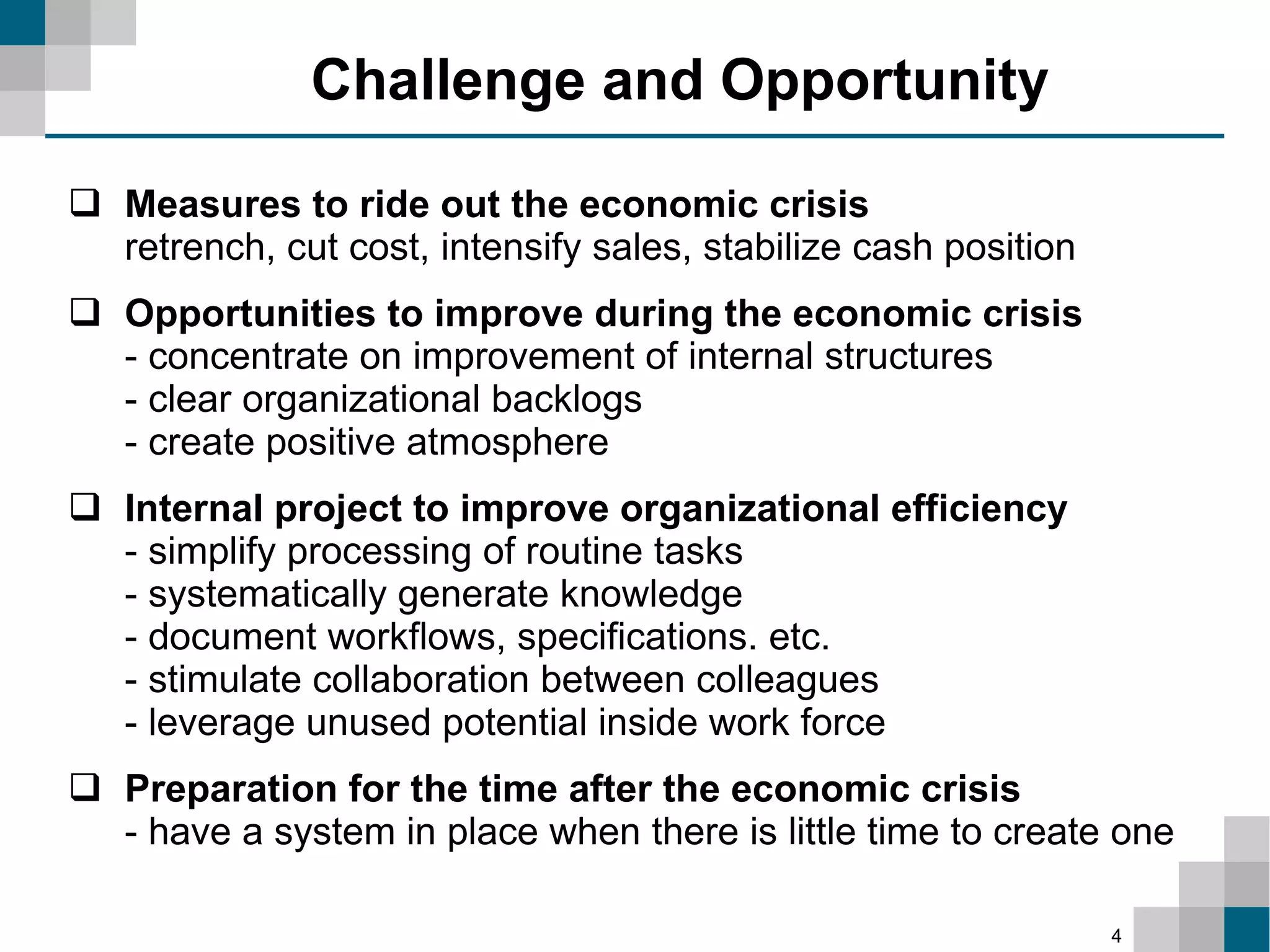 Challenge and Opportunity

❑ Measures to ride out the economic crisis
retrench, cut cost, intensify sales, stabilize cash position

❑ Opportunities to improve during the economic crisis
- concentrate on improvement of internal structures
- clear organizational backlogs
- create positive atmosphere

❑ Internal project to improve organizational efficiency
- simplify processing of routine tasks
- systematically generate knowledge
- document workflows, specifications. etc.
- stimulate collaboration between colleagues
- leverage unused potential inside work force

❑ Preparation for the time after the economic crisis
- have a system in place when there is little time to create one

4